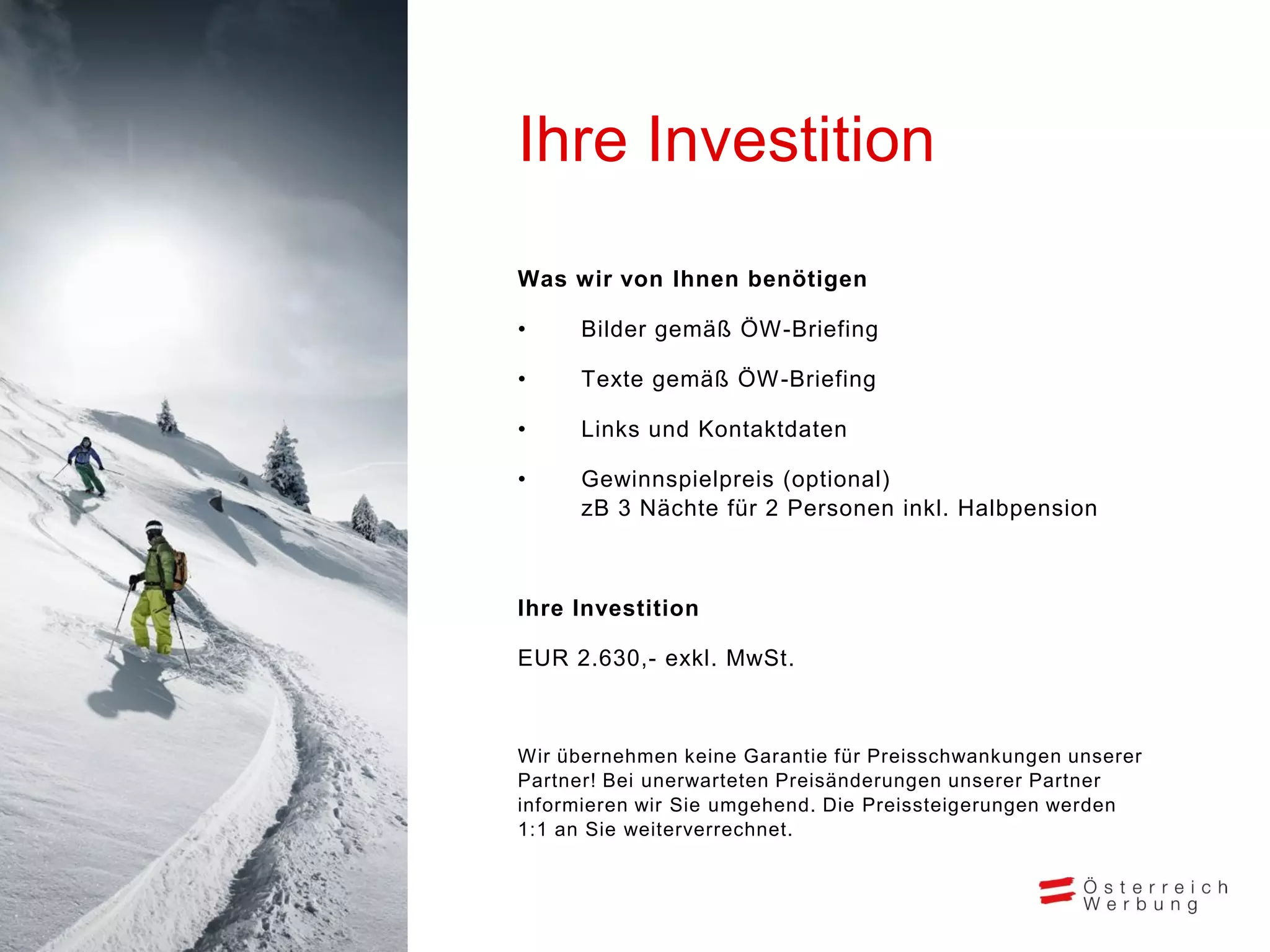 Ihre Investition

Was wir von Ihnen benötigen

• Bilder gemäß ÖW-Briefing

• Texte gemäß ÖW-Briefing

• Links und Kontaktdaten

• Gewinnspielpreis (optional)
zB 3 Nächte für 2 Personen inkl. Halbpension

Ihre Investition

EUR 2.630,- exkl. MwSt.

Wir übernehmen keine Garantie für Preisschwankungen unserer Partner! Bei unerwarteten Preisänderungen unserer Partner informieren wir Sie umgehend. Die Preissteigerungen werden 1:1 an Sie weiterverrechnet.

Österreich Werbung